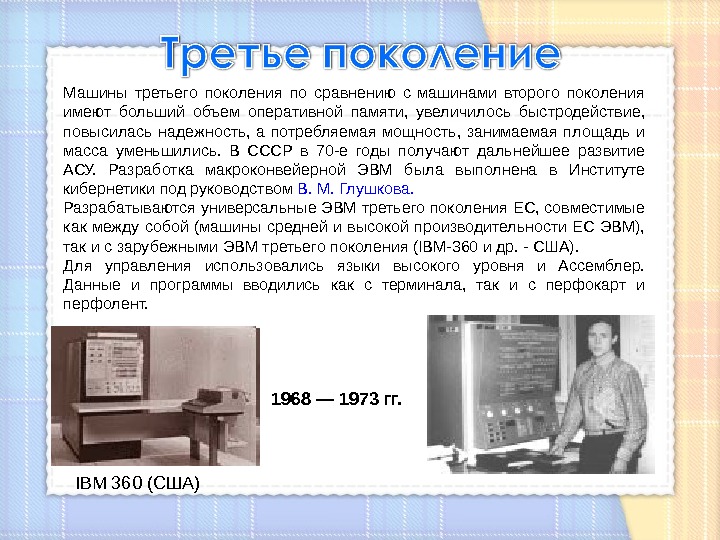 Третье поколение

Машины третьего поколения по сравнению с машинами второго поколения имеют больший объем оперативной памяти, увеличилось быстродействие, повысилась надежность, а потребляемая мощность, занимаемая площадь и масса уменьшились. В СССР в 70-е годы получают дальнейшее развитие АСУ. Разработка макроконвейерной ЭВМ была выполнена в Институте кибернетики под руководством В. М. Глушкова.
Разрабатываются универсальные ЭВМ третьего поколения ЕС, совместимые как между собой (машины средней и высокой производительности ЕС ЭВМ), так и с зарубежными ЭВМ третьего поколения (IBM-360 и др. - США).
Для управления использовались языки высокого уровня и Ассемблер. Данные и программы вводились как с терминала, так и с перфокарт и перфолент.

1968 — 1973 гг.

IBM 360 (США)